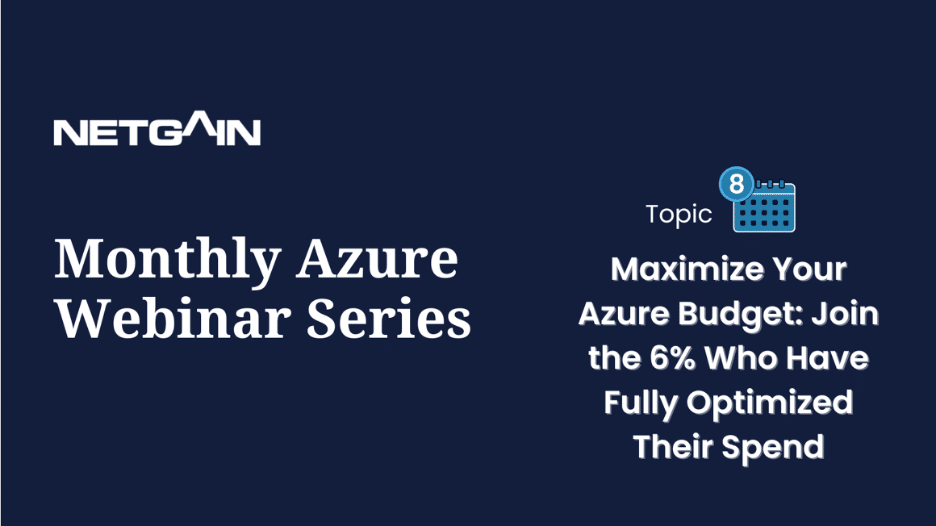 NETGAIN

Monthly Azure Webinar Series

Topic 8

Maximize Your Azure Budget: Join the 6% Who Have Fully Optimized Their Spend